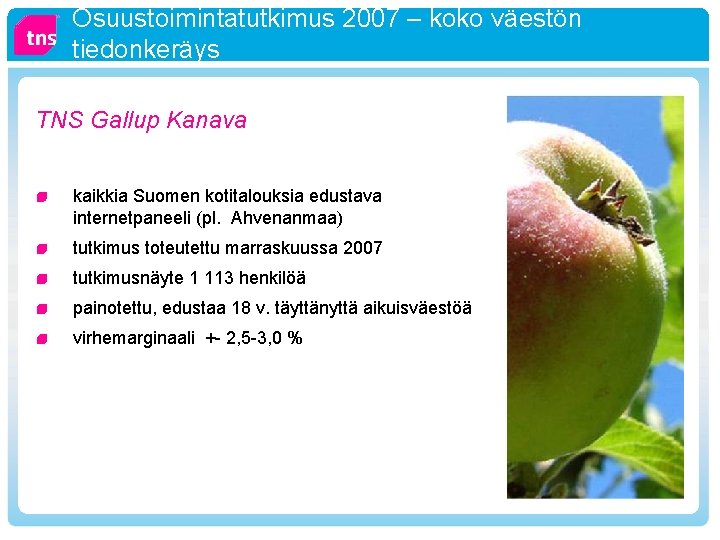 tns

Osuustoimintatutkimus 2007 – koko väestön tiedonkeräys

TNS Gallup Kanava

kaikkia Suomen kotitalouksia edustava internetpaneeli (pl. Ahvenanmaa)

tutkimus toteutettu marraskuussa 2007

tutkimusnäyte 1 113 henkilöä

painotettu, edustaa 18 v. täyttänyttä aikuisväestöä

virhemarginaali +- 2,5-3,0 %